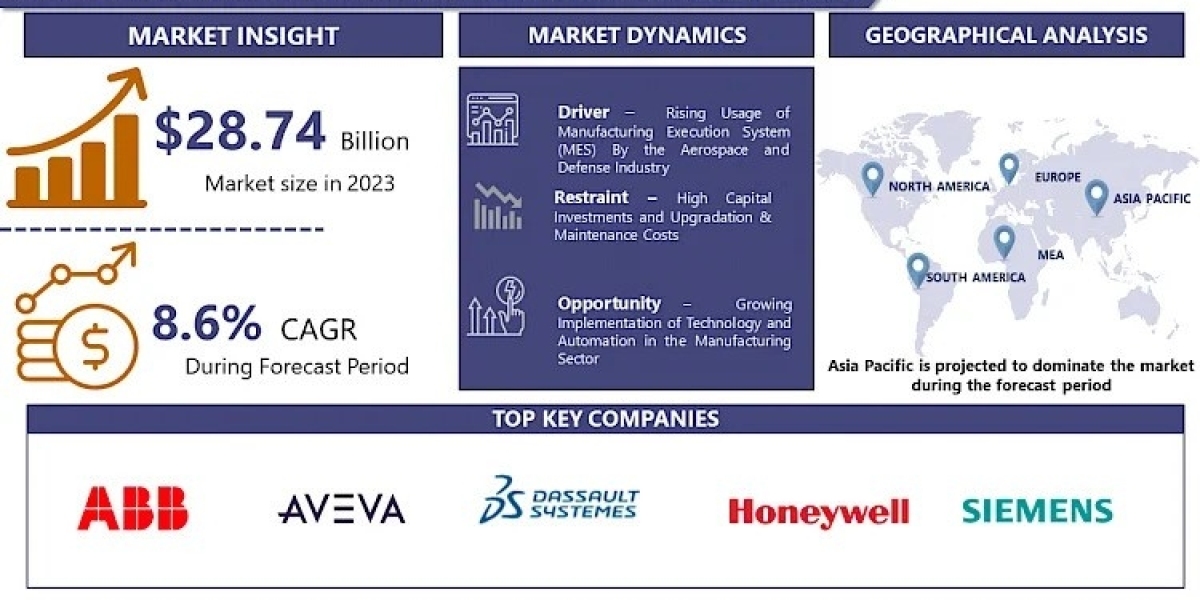 MARKET INSIGHT

$28.74 Billion

Market size in 2023

8.6% CAGR

During Forecast Period

MARKET DYNAMICS

Driver – Rising Usage of Manufacturing Execution System (MES) By the Aerospace and Defense Industry

Restraint – High Capital Investments and Upgradation & Maintenance Costs

Opportunity – Growing Implementation of Technology and Automation in the Manufacturing Sector

GEOGRAPHICAL ANALYSIS

NORTH AMERICA

EUROPE

ASIA PACIFIC

MEA

SOUTH AMERICA

Asia Pacific is projected to dominate the market during the forecast period

TOP KEY COMPANIES

ABB

AVEVA

DASSAULT SYSTEMES

Honeywell

SIEMENS